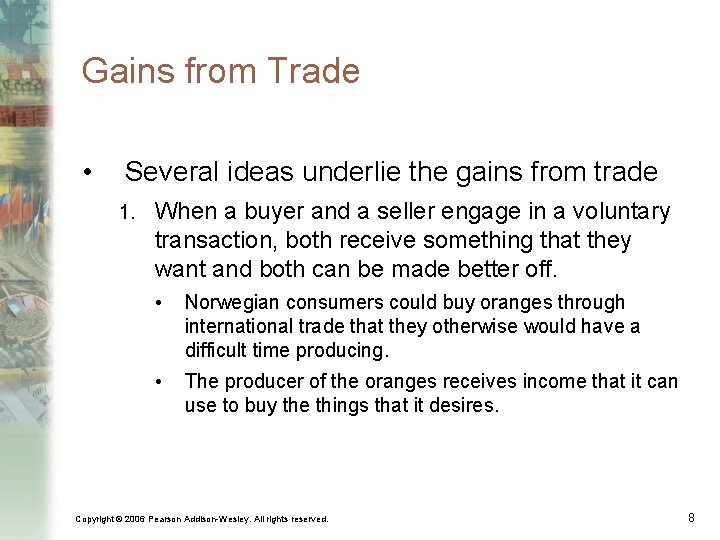 Gains from Trade

• Several ideas underlie the gains from trade

1. When a buyer and a seller engage in a voluntary transaction, both receive something that they want and both can be made better off.

• Norwegian consumers could buy oranges through international trade that they otherwise would have a difficult time producing.

• The producer of the oranges receives income that it can use to buy the things that it desires.

Copyright © 2006 Pearson Addison-Wesley. All rights reserved.

8